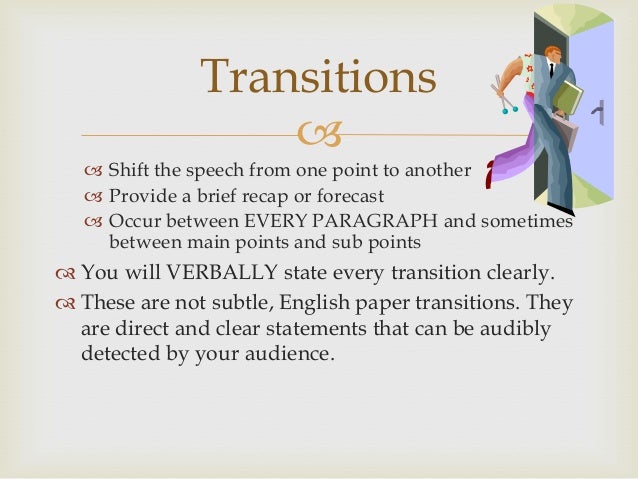 Transitions

Shift the speech from one point to another
Provide a brief recap or forecast
Occur between EVERY PARAGRAPH and sometimes between main points and sub points

You will VERBALLY state every transition clearly.

These are not subtle, English paper transitions. They are direct and clear statements that can be audibly detected by your audience.